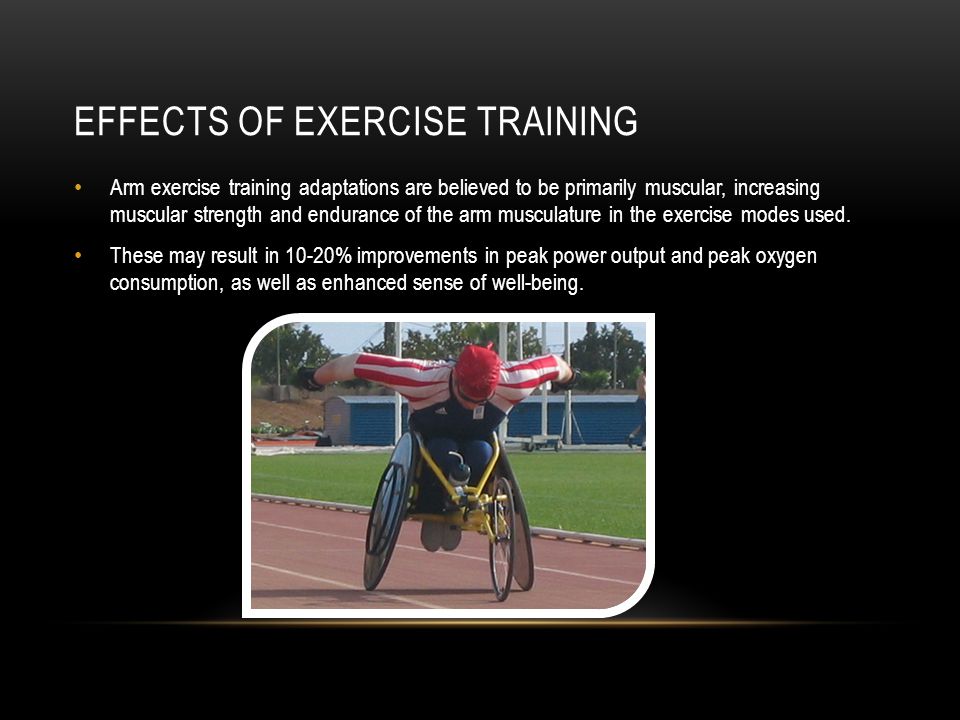 EFFECTS OF EXERCISE TRAINING

• Arm exercise training adaptations are believed to be primarily muscular, increasing muscular strength and endurance of the arm musculature in the exercise modes used.

• These may result in 10-20% improvements in peak power output and peak oxygen consumption, as well as enhanced sense of well-being.